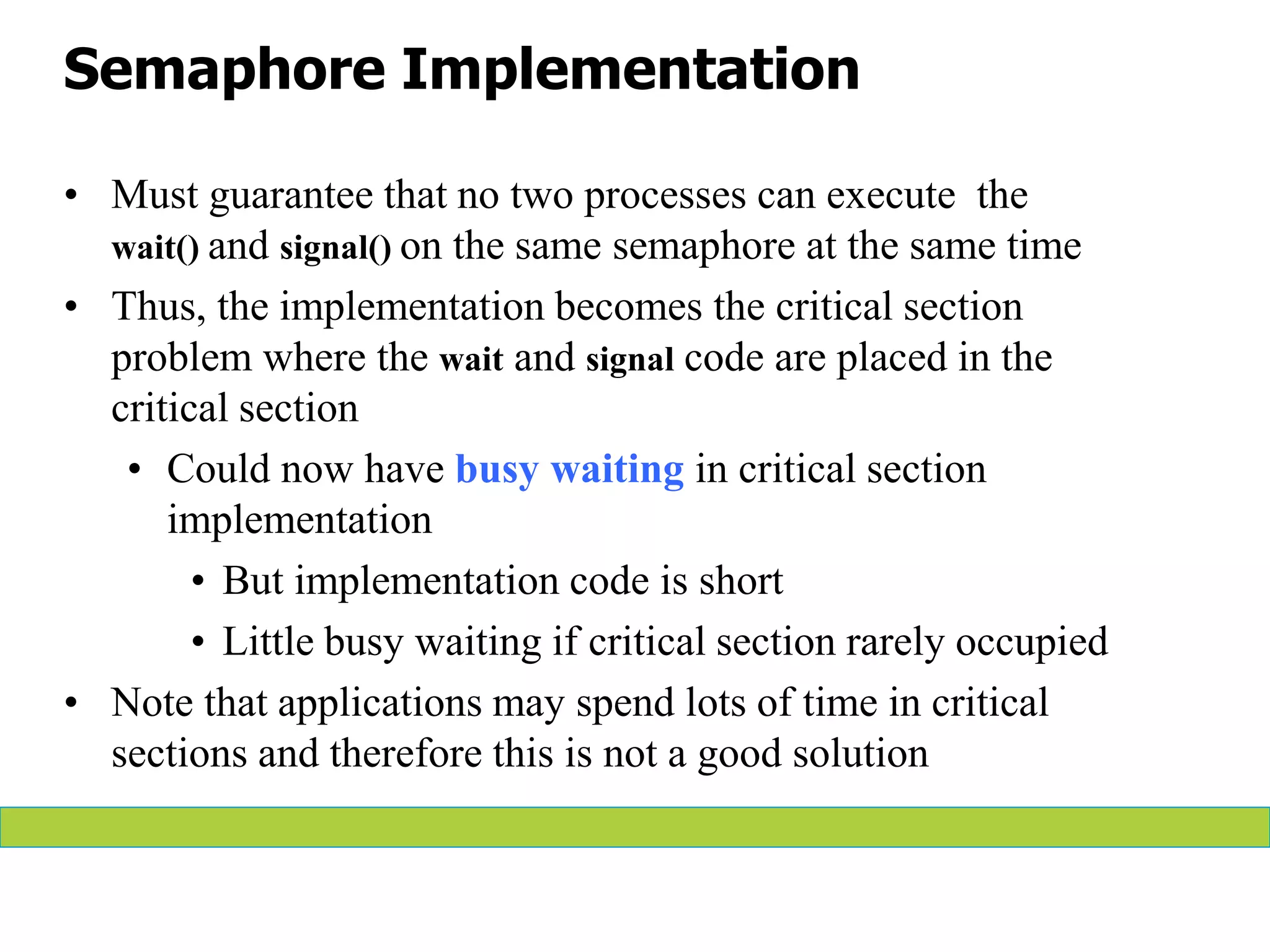 Semaphore Implementation

• Must guarantee that no two processes can execute the wait() and signal() on the same semaphore at the same time

• Thus, the implementation becomes the critical section problem where the wait and signal code are placed in the critical section

• Could now have busy waiting in critical section implementation

• But implementation code is short

• Little busy waiting if critical section rarely occupied

• Note that applications may spend lots of time in critical sections and therefore this is not a good solution